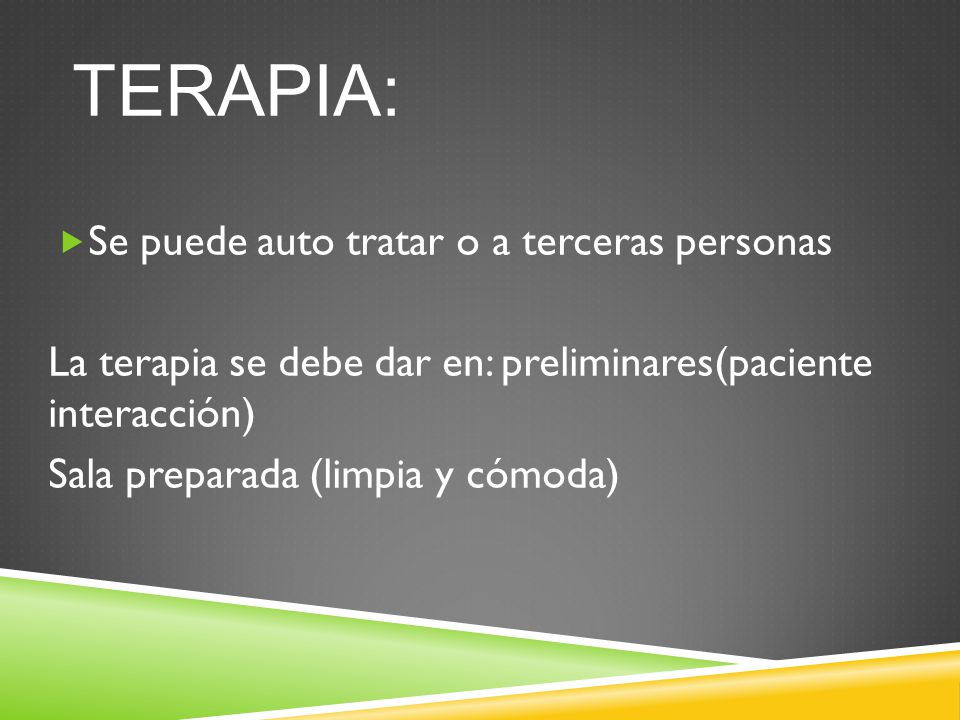 TERAPIA:

Se puede auto tratar o a terceras personas

La terapia se debe dar en: preliminares(paciente interacción)

Sala preparada (limpia y cómoda)